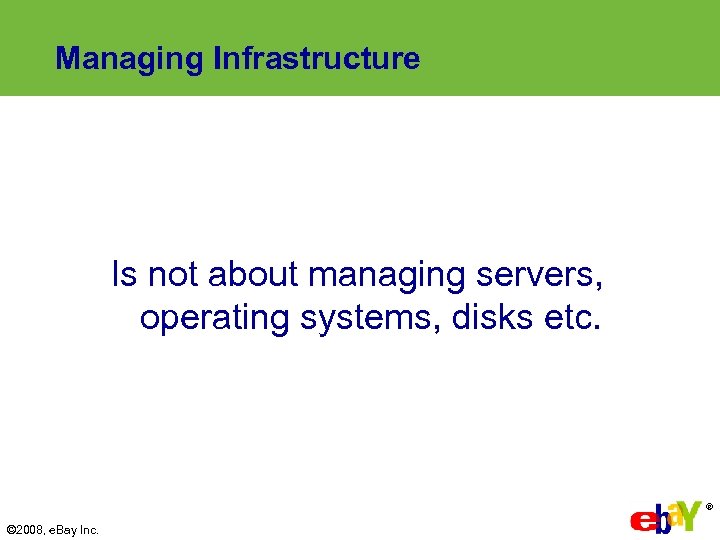 Managing Infrastructure

Is not about managing servers, operating systems, disks etc.

©2008, eBay Inc.

ebaY®